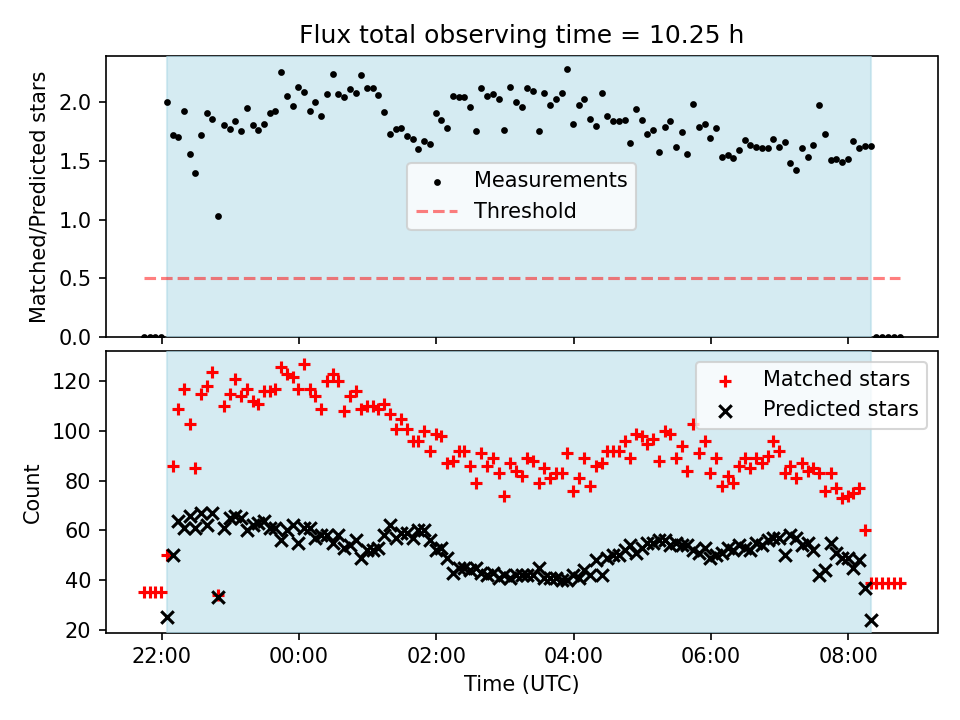 Flux total observing time = 10.25 h

Matched/Predicted stars
2.0
1.5
1.0
0.5
0.0

Measurements
Threshold

Count
120
100
80
60
40
20

Matched stars
Predicted stars

22:00
00:00
02:00
04:00
06:00
08:00
Time (UTC)